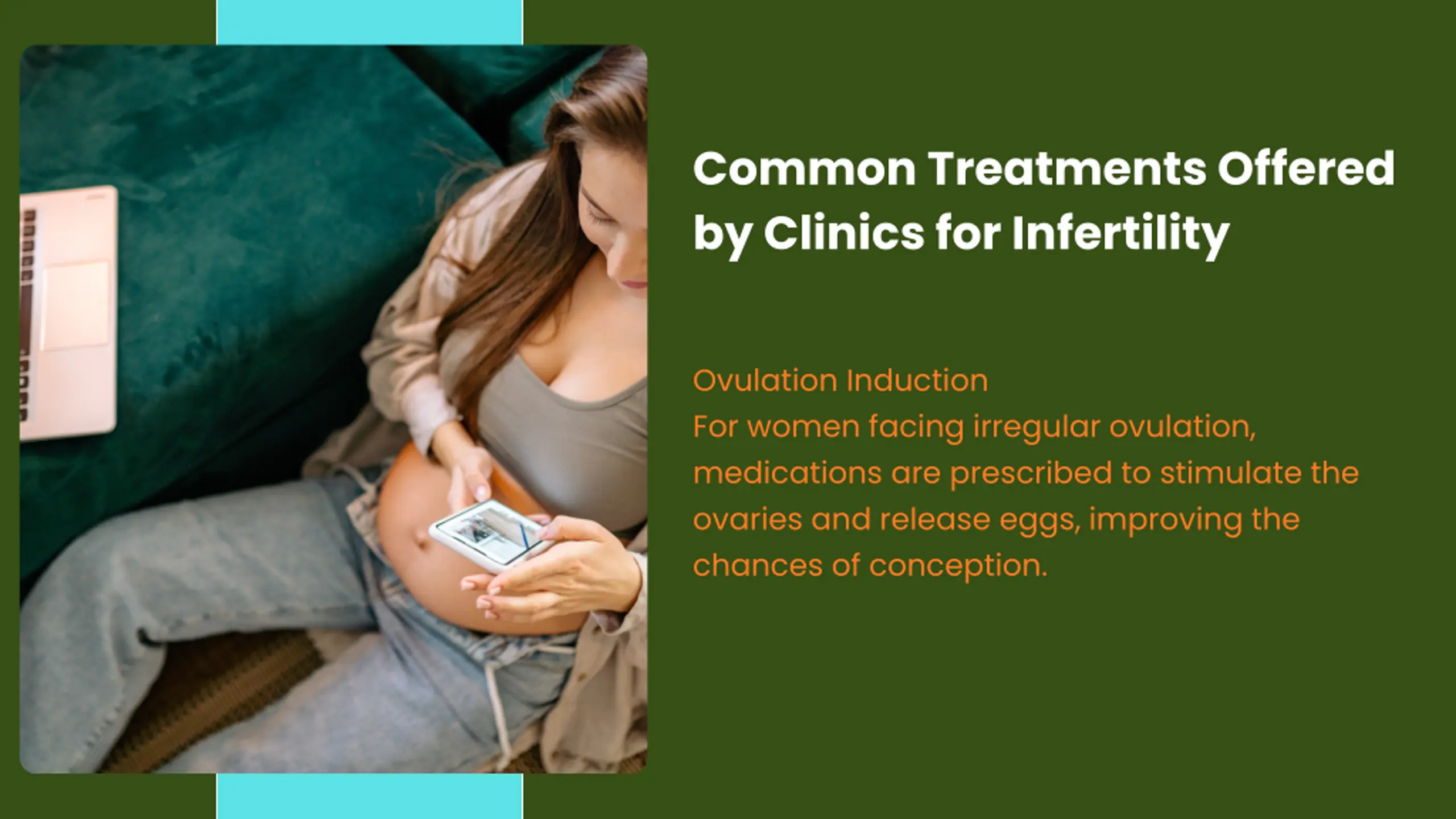 Common Treatments Offered by Clinics for Infertility

Ovulation Induction
For women facing irregular ovulation, medications are prescribed to stimulate the ovaries and release eggs, improving the chances of conception.